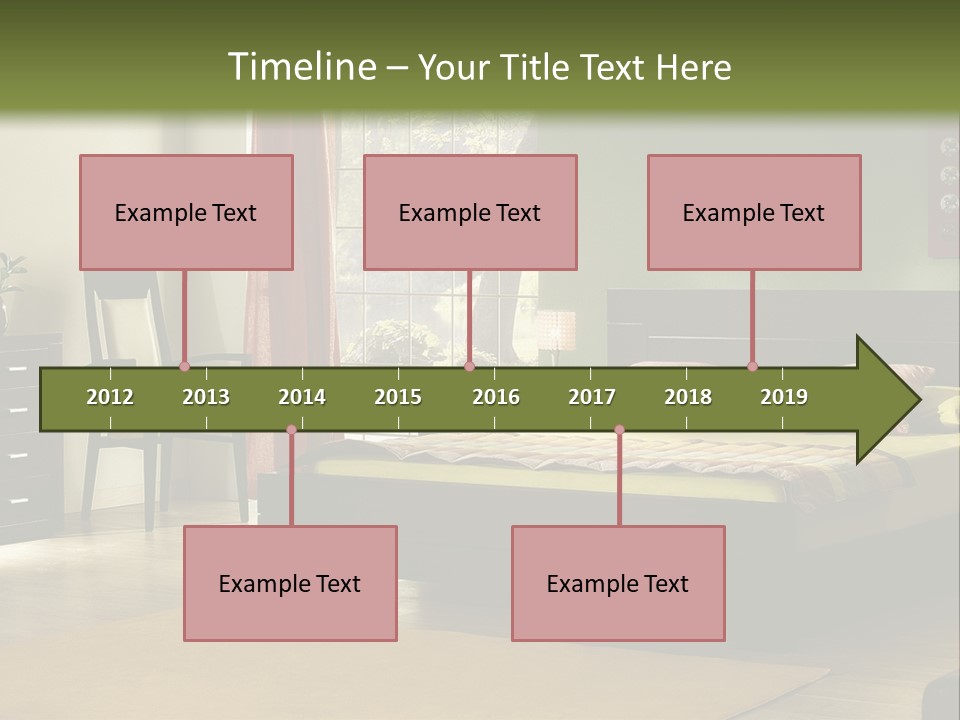 Timeline – Your Title Text Here

Example Text

Example Text

Example Text

2012 2013 2014 2015 2016 2017 2018 2019

Example Text

Example Text